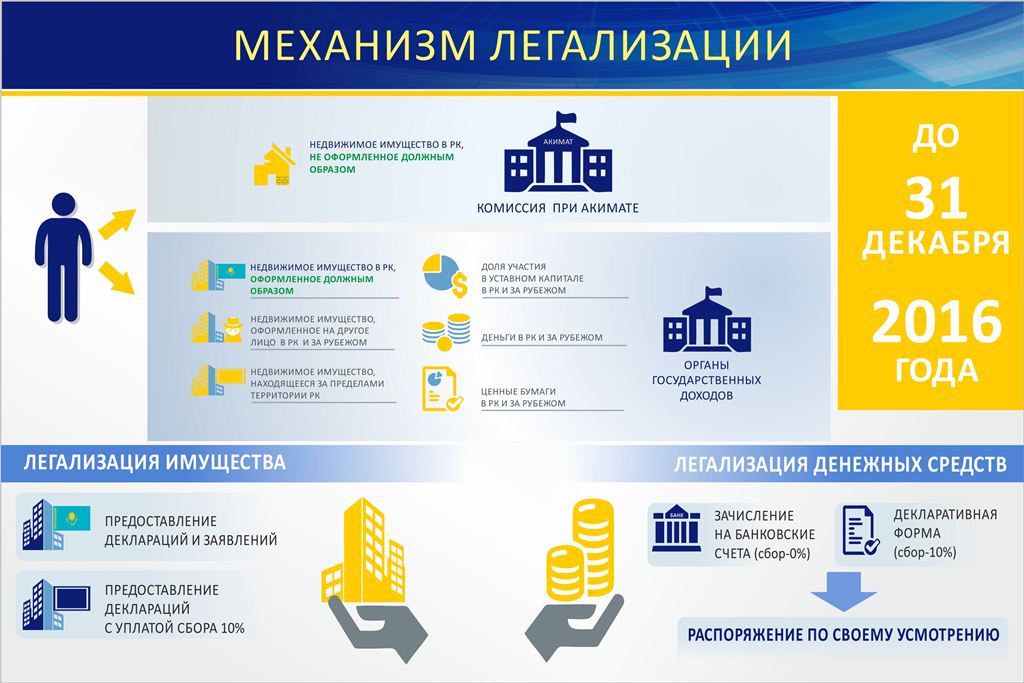 МЕХАНИЗМ ЛЕГАЛИЗАЦИИ

НЕДВИЖИМОЕ ИМУЩЕСТВО В РК, НЕ ОФОРМЛЕННОЕ ДОЛЖНЫМ ОБРАЗОМ

АКИМАТ

КОМИССИЯ ПРИ АКИМАТЕ

НЕДВИЖИМОЕ ИМУЩЕСТВО В РК, ОФОРМЛЕННОЕ ДОЛЖНЫМ ОБРАЗОМ

НЕДВИЖИМОЕ ИМУЩЕСТВО, ОФОРМЛЕННОЕ НА ДРУГОЕ ЛИЦО В РК И ЗА РУБЕЖОМ

НЕДВИЖИМОЕ ИМУЩЕСТВО, НАХОДЯЩЕЕСЯ ЗА ПРЕДЕЛАМИ ТЕРРИТОРИИ РК

ДОЛЯ УЧАСТИЯ В УСТАВНОМ КАПИТАЛЕ В РК И ЗА РУБЕЖОМ

ДЕНЬГИ В РК И ЗА РУБЕЖОМ

ЦЕННЫЕ БУМАГИ В РК И ЗА РУБЕЖОМ

ОРГАНЫ ГОСУДАРСТВЕННЫХ ДОХОДОВ

ДО 31 ДЕКАБРЯ 2016 ГОДА

ЛЕГАЛИЗАЦИЯ ИМУЩЕСТВА

ПРЕДОСТАВЛЕНИЕ ДЕКЛАРАЦИЙ И ЗАЯВЛЕНИЙ

ПРЕДОСТАВЛЕНИЕ ДЕКЛАРАЦИЙ С УПЛАТОЙ СБОРА 10%

ЛЕГАЛИЗАЦИЯ ДЕНЕЖНЫХ СРЕДСТВ

БАНК

ЗАЧИСЛЕНИЕ НА БАНКОВСКИЕ СЧЕТА (сбор-0%)

ДЕКЛАРАТИВНАЯ ФОРМА (сбор-10%)

РАСПОРЯЖЕНИЕ ПО СВОЕМУ УСМОТРЕНИЮ